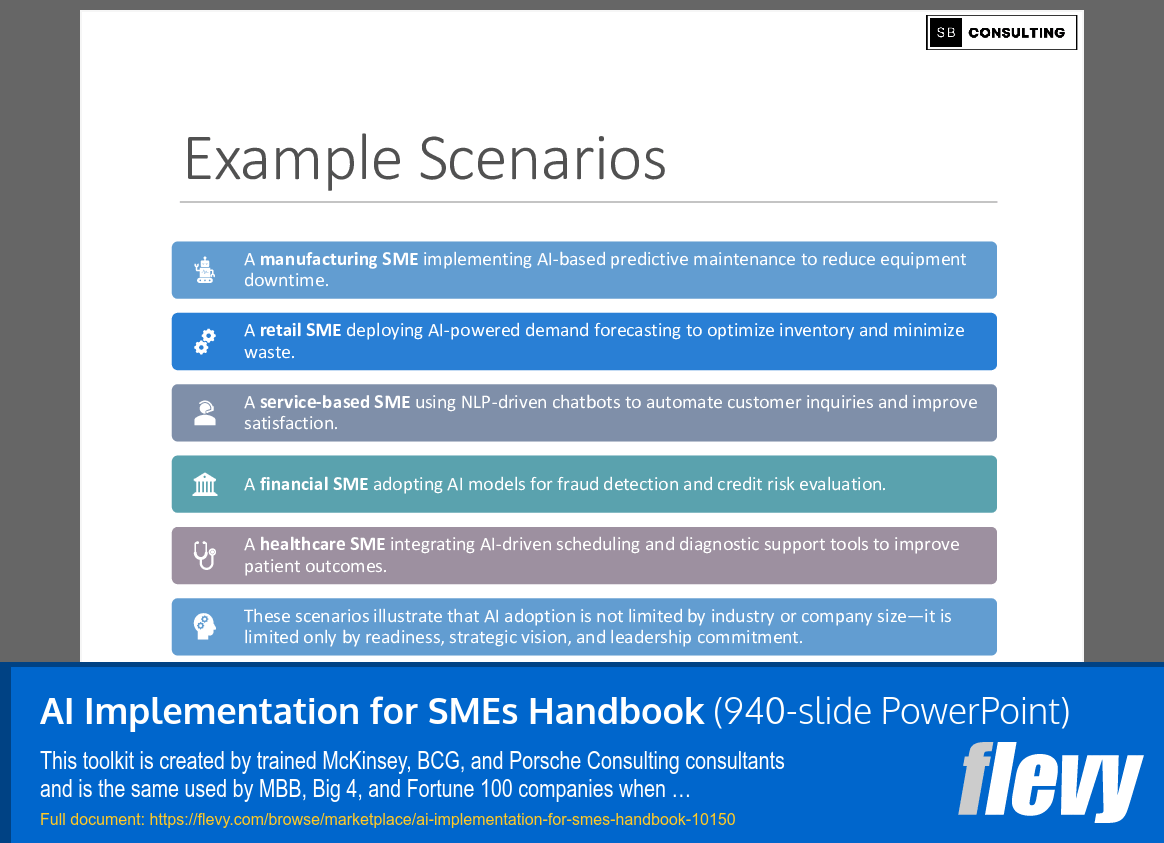 SB CONSULTING

Example Scenarios

A **manufacturing SME** implementing AI-based predictive maintenance to reduce equipment downtime.

A **retail SME** deploying AI-powered demand forecasting to optimize inventory and minimize waste.

A **service-based SME** using NLP-driven chatbots to automate customer inquiries and improve satisfaction.

A **financial SME** adopting AI models for fraud detection and credit risk evaluation.

A **healthcare SME** integrating AI-driven scheduling and diagnostic support tools to improve patient outcomes.

These scenarios illustrate that AI adoption is not limited by industry or company size—it is limited only by readiness, strategic vision, and leadership commitment.

**AI Implementation for SMEs Handbook** (940-slide PowerPoint)

This toolkit is created by trained McKinsey, BCG, and Porsche Consulting consultants and is the same used by MBB, Big 4, and Fortune 100 companies when …

Full document: https://flevy.com/browse/marketplace/ai-implementation-for-smes-handbook-10150

flevy